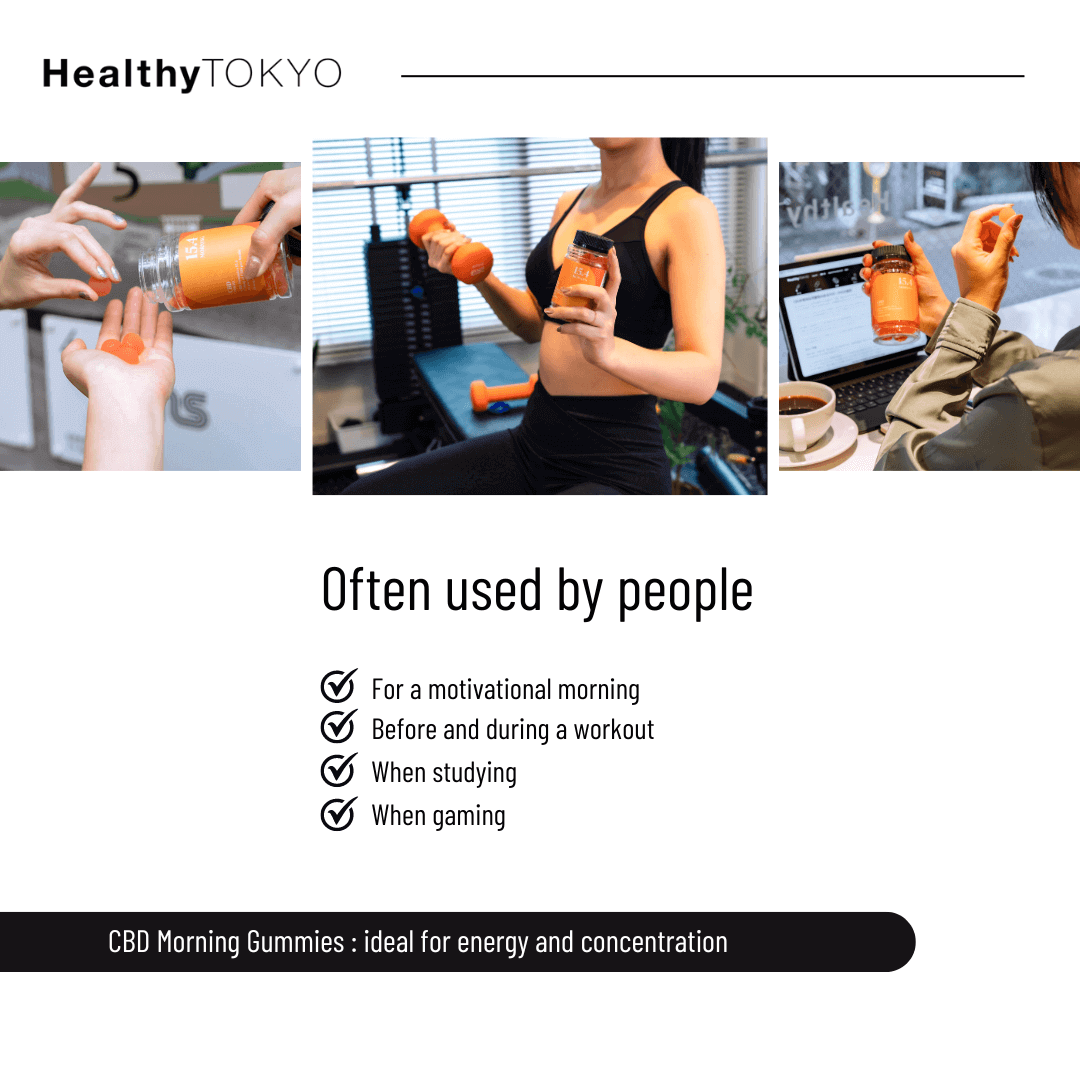 HealthyTOKYO

Often used by people

For a motivational morning
Before and during a workout
When studying
When gaming

CBD Morning Gummies : ideal for energy and concentration